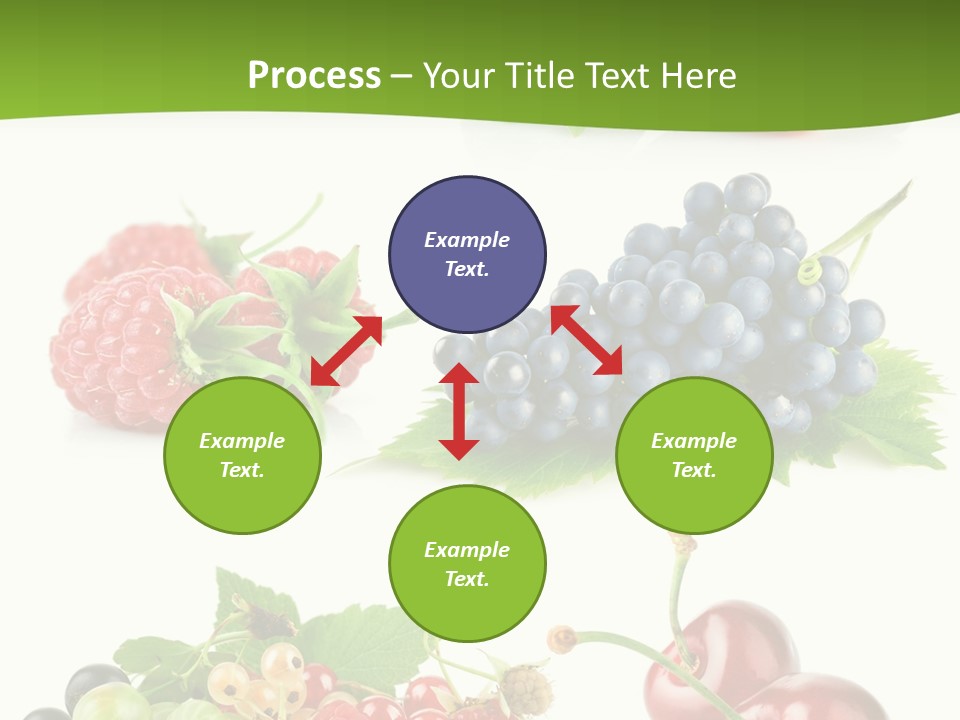 Process – Your Title Text Here

Example Text.

Example Text.

Example Text.

Example Text.